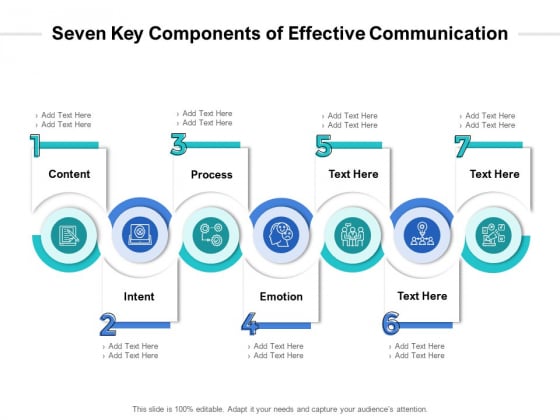 Seven Key Components of Effective Communication

› Add Text Here
› Add Text Here

1

Content

› Add Text Here
› Add Text Here

3

Process

› Add Text Here
› Add Text Here

5

Text Here

› Add Text Here
› Add Text Here

7

Text Here

Intent

2

› Add Text Here
› Add Text Here

Emotion

4

› Add Text Here
› Add Text Here

Text Here

6

› Add Text Here
› Add Text Here

This slide is 100% editable. Adapt it your needs and capture your audience's attention.